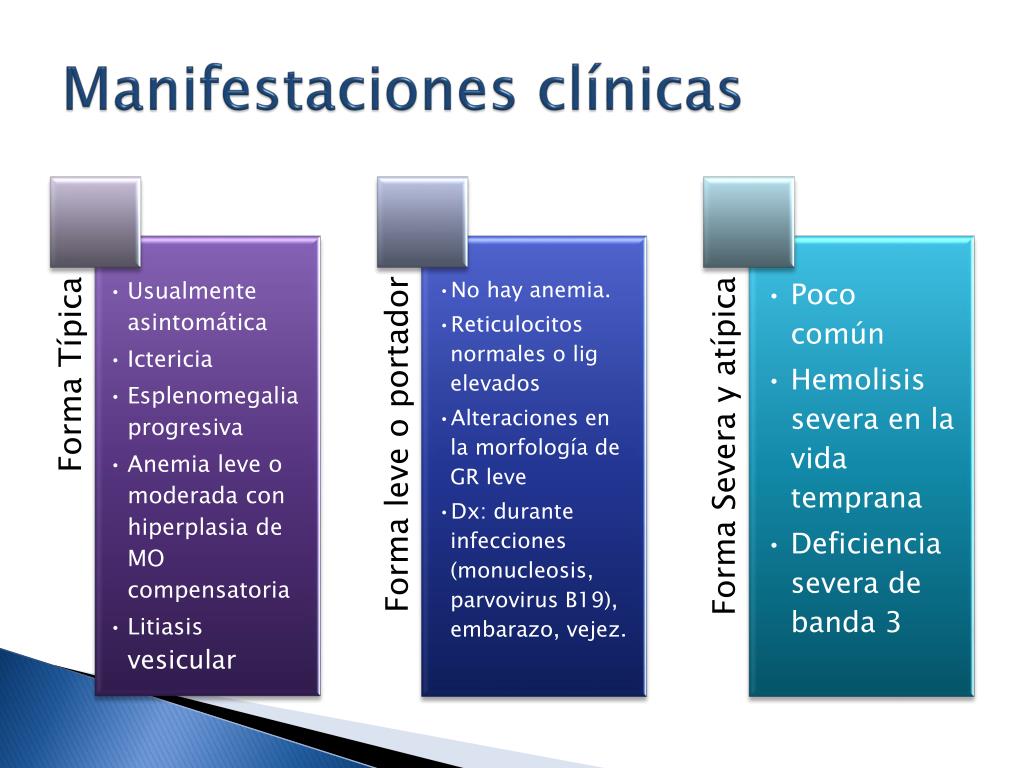 Manifestaciones clínicas

Forma Típica

• Usualmente asintomática
• Ictericia
• Esplenomegalia progresiva
• Anemia leve o moderada con hiperplasia de MO compensatoria
• Litiasis vesicular

Forma leve o portador

• No hay anemia.
• Reticulocitos normales o lig elevados
• Alteraciones en la morfología de GR leve
• Dx: durante infecciones (monucleosis, parvovirus B19), embarazo, vejez.

Forma Severa y atípica

• Poco común
• Hemolisis severa en la vida temprana
• Deficiencia severa de banda 3